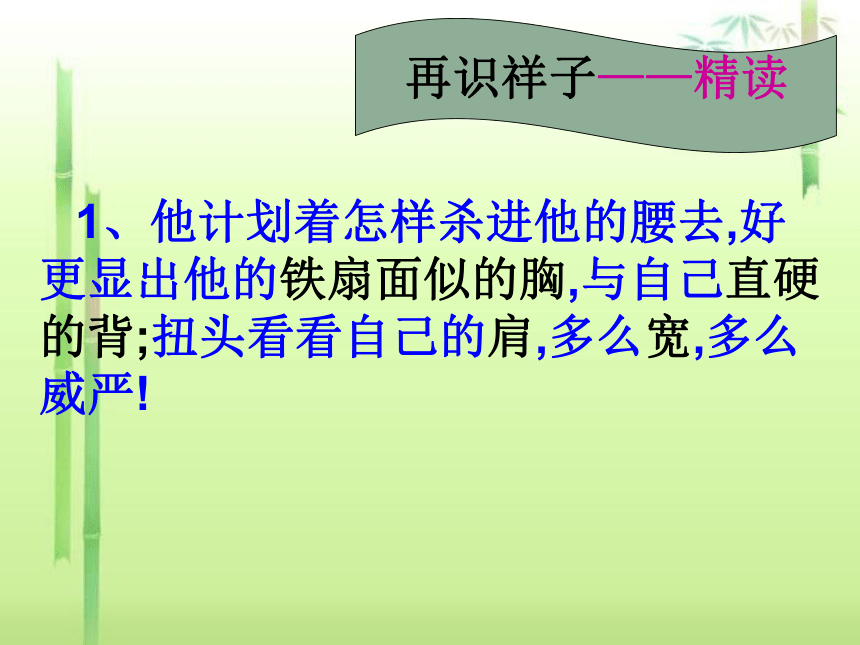 再识祥子——精读

1、他计划着怎样杀进他的腰去,好更显出他的铁扇面似的胸,与自己直硬的背;扭头看看自己的肩,多么宽,多么威严!